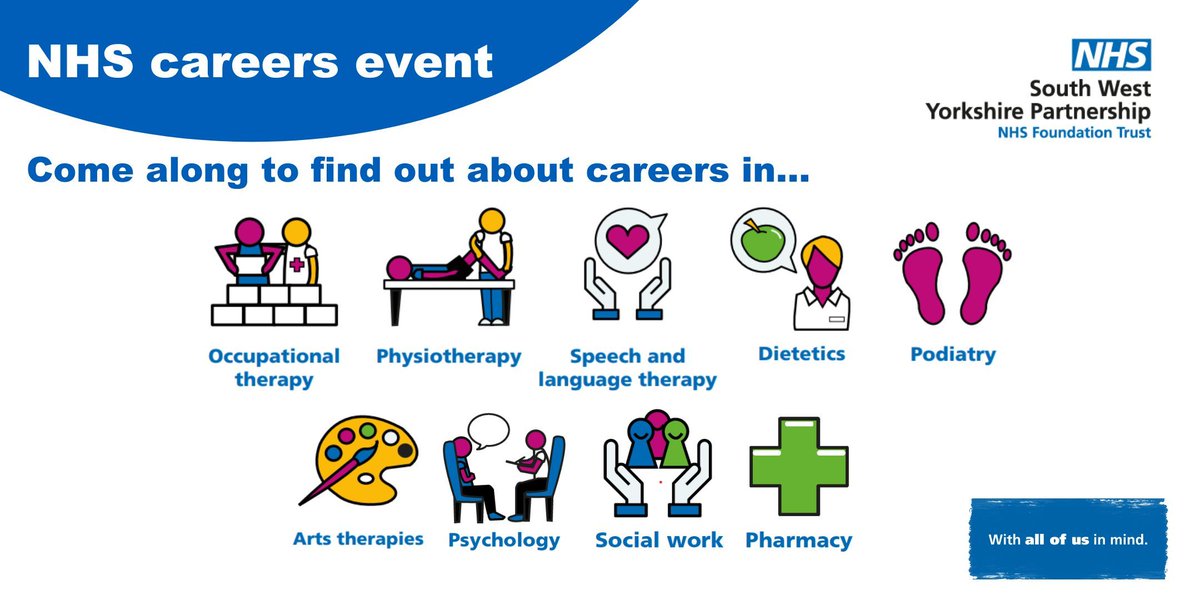 NHS careers event

NHS
South West
Yorkshire Partnership
NHS Foundation Trust

Come along to find out about careers in...

Occupational therapy

Physiotherapy

Speech and language therapy

Dietetics

Podiatry

Arts therapies

Psychology

Social work

Pharmacy

With all of us in mind.